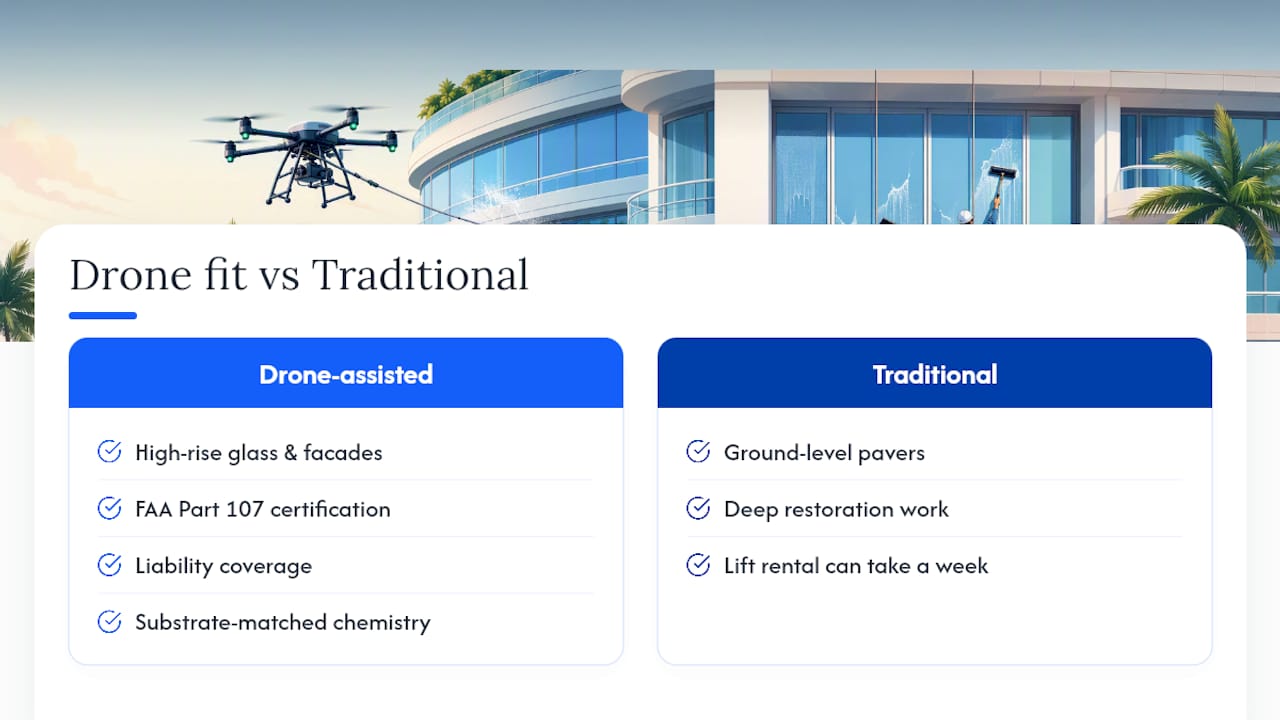 Drone fit vs Traditional

Drone-assisted

High-rise glass & facades

FAA Part 107 certification

Liability coverage

Substrate-matched chemistry

Traditional

Ground-level pavers

Deep restoration work

Lift rental can take a week